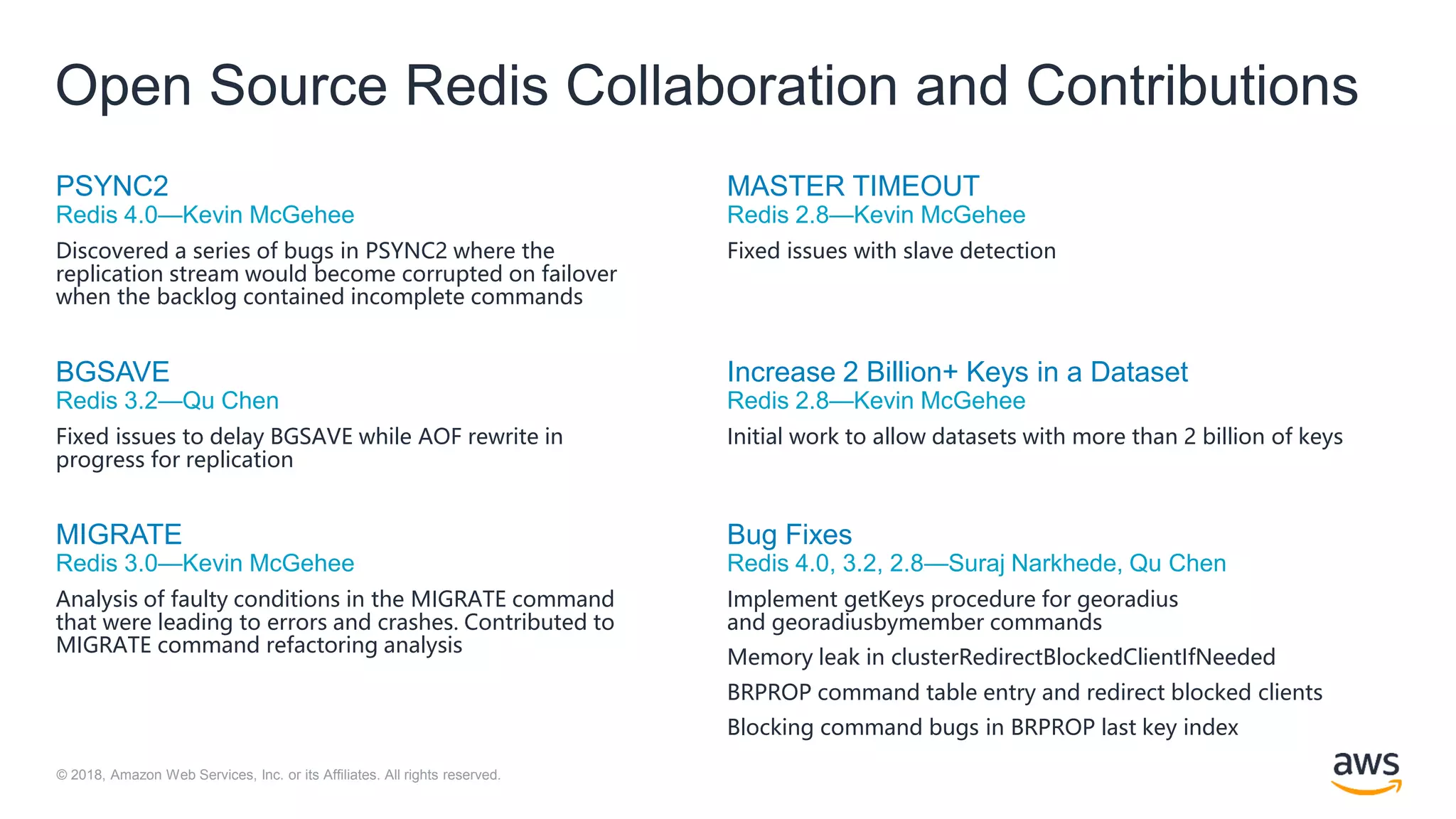 Open Source Redis Collaboration and Contributions

PSYNC2
Redis 4.0—Kevin McGehee
Discovered a series of bugs in PSYNC2 where the replication stream would become corrupted on failover when the backlog contained incomplete commands

BGSAVE
Redis 3.2—Qu Chen
Fixed issues to delay BGSAVE while AOF rewrite in progress for replication

MIGRATE
Redis 3.0—Kevin McGehee
Analysis of faulty conditions in the MIGRATE command that were leading to errors and crashes. Contributed to MIGRATE command refactoring analysis

MASTER TIMEOUT
Redis 2.8—Kevin McGehee
Fixed issues with slave detection

Increase 2 Billion+ Keys in a Dataset
Redis 2.8—Kevin McGehee
Initial work to allow datasets with more than 2 billion of keys

Bug Fixes
Redis 4.0, 3.2, 2.8—Suraj Narkhede, Qu Chen
Implement getKeys procedure for georadius and georadiusbymember commands
Memory leak in clusterRedirectBlockedClientIfNeeded
BRPROP command table entry and redirect blocked clients
Blocking command bugs in BRPROP last key index

© 2018, Amazon Web Services, Inc. or its Affiliates. All rights reserved.

aws